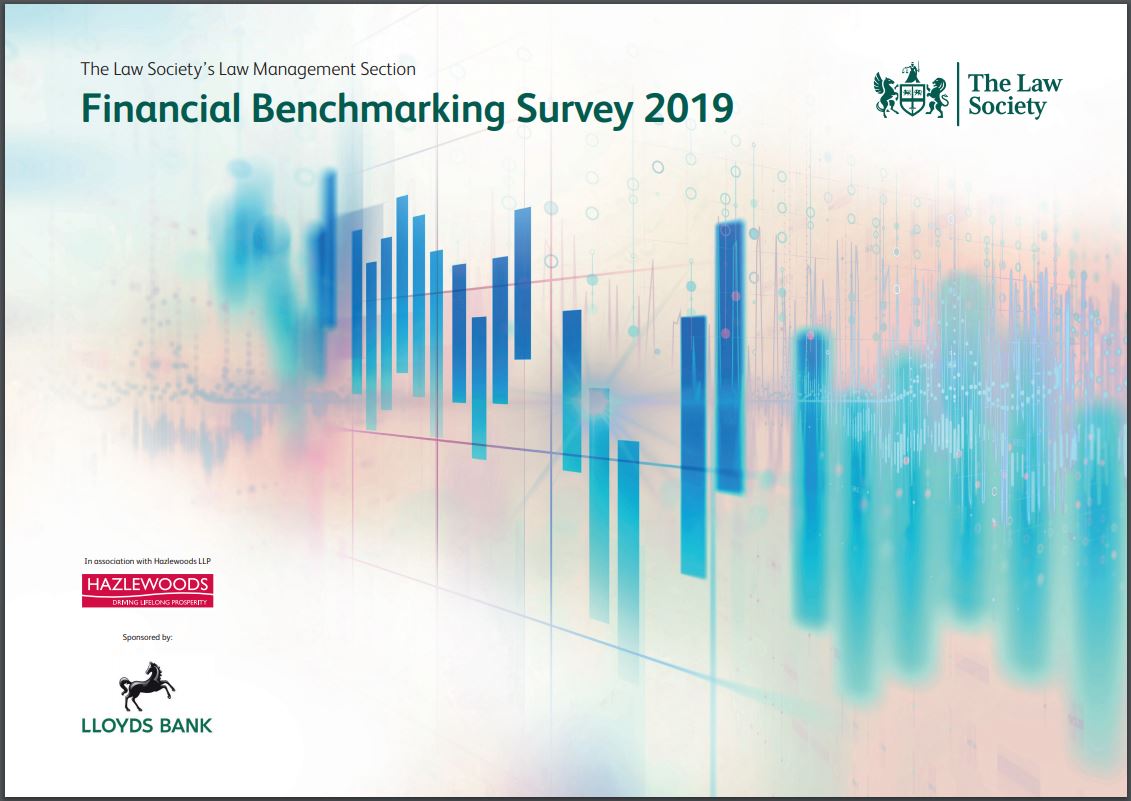 The Law Society's Law Management Section
Financial Benchmarking Survey 2019

The Law Society

In association with Hazlewoods LLP

HAZLEWOODS
DRIVING LIFELONG PROSPERITY

Sponsored by:

LLOYDS BANK